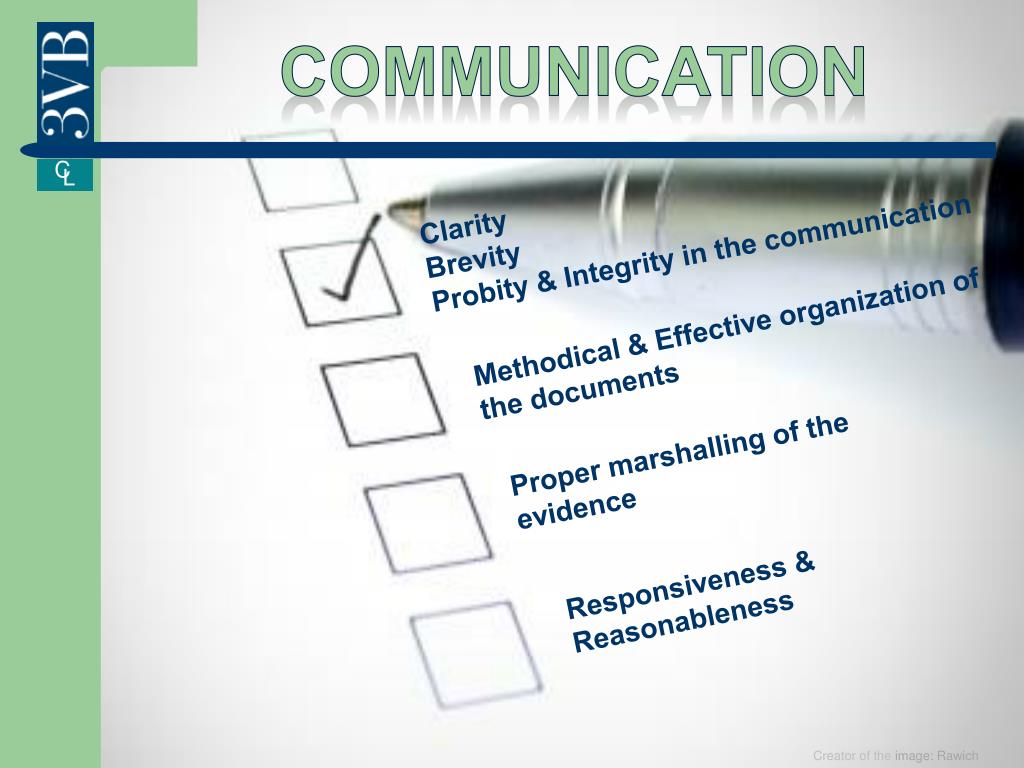 3VB
CL

COMMUNICATION

Clarity
Brevity
Probity & Integrity in the communication

Methodical & Effective organization of the documents

Proper marshalling of the evidence

Responsiveness & Reasonableness

Creator of the image: Rawich